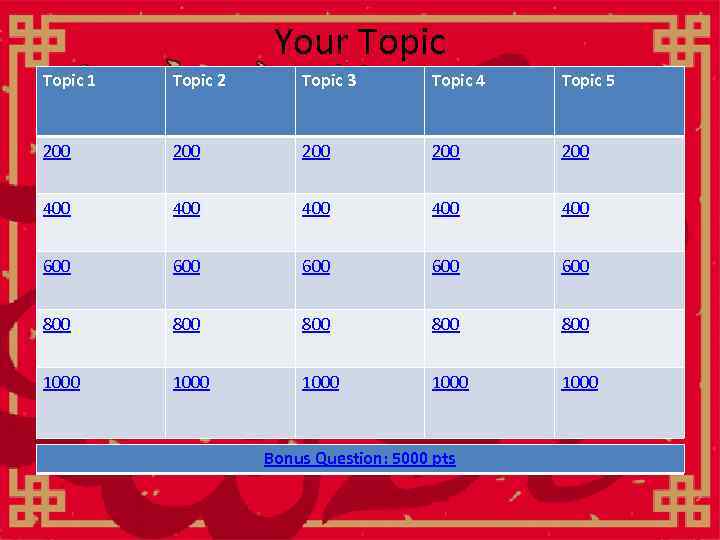 Your Topic

| Topic 1 | Topic 2 | Topic 3 | Topic 4 | Topic 5 |
|---|---|---|---|---|
| 200 | 200 | 200 | 200 | 200 |
| 400 | 400 | 400 | 400 | 400 |
| 600 | 600 | 600 | 600 | 600 |
| 800 | 800 | 800 | 800 | 800 |
| 1000 | 1000 | 1000 | 1000 | 1000 |

Bonus Question: 5000 pts